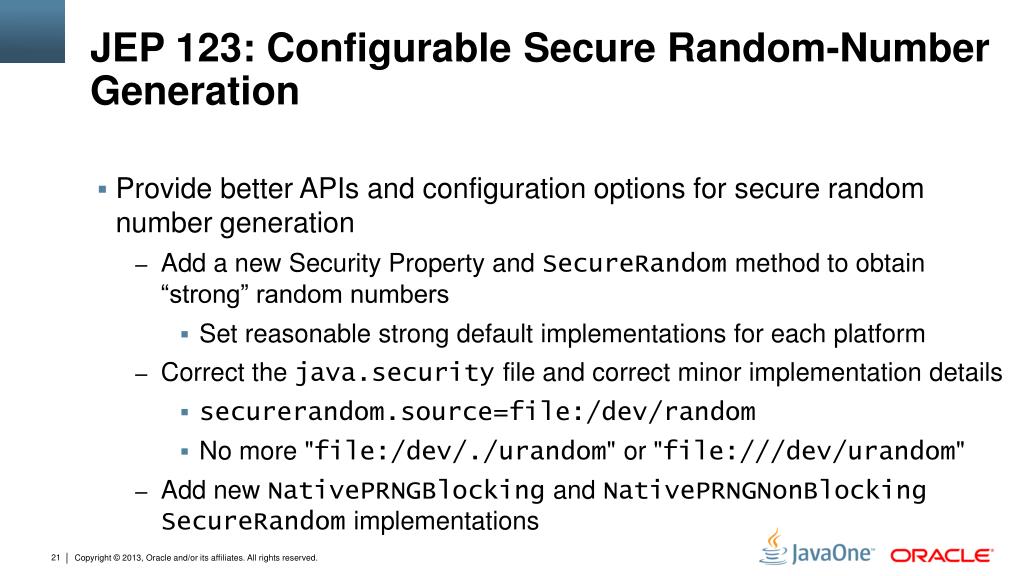 JEP 123: Configurable Secure Random-Number Generation

▪ Provide better APIs and configuration options for secure random number generation

– Add a new Security Property and SecureRandom method to obtain “strong” random numbers

▪ Set reasonable strong default implementations for each platform

– Correct the java.security file and correct minor implementation details

▪ securerandom.source=file:/dev/random

▪ No more "file:/dev/./urandom" or "file:///dev/urandom"

– Add new NativePRNGBlocking and NativePRNGNonBlocking SecureRandom implementations

21 | Copyright © 2013, Oracle and/or its affiliates. All rights reserved.

JavaOne ORACLE